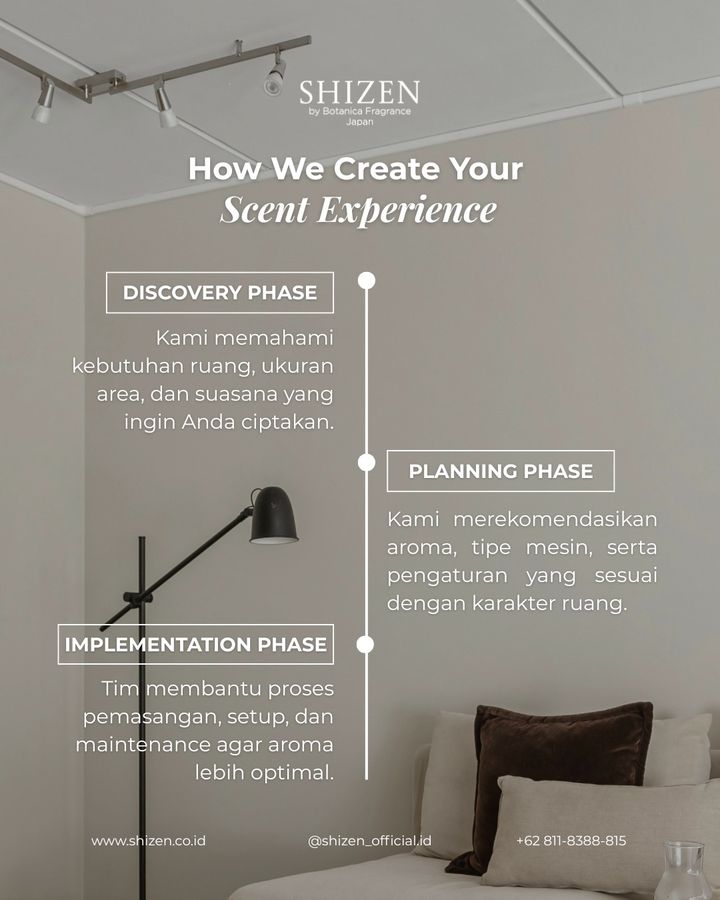 SHIZEN
by Botanica Fragrance
Japan

How We Create Your
Scent Experience

DISCOVERY PHASE

Kami memahami kebutuhan ruang, ukuran area, dan suasana yang ingin Anda ciptakan.

PLANNING PHASE

Kami merekomendasikan aroma, tipe mesin, serta pengaturan yang sesuai dengan karakter ruang.

IMPLEMENTATION PHASE

Tim membantu proses pemasangan, setup, dan maintenance agar aroma lebih optimal.

www.shizen.co.id
@shizen_official.id
+62 811-8388-815